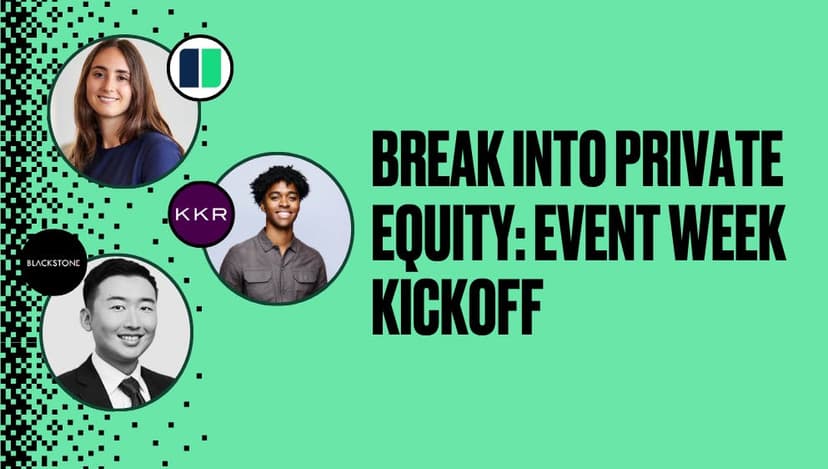 KKR

BLACKSTONE

BREAK INTO PRIVATE EQUITY: EVENT WEEK KICKOFF